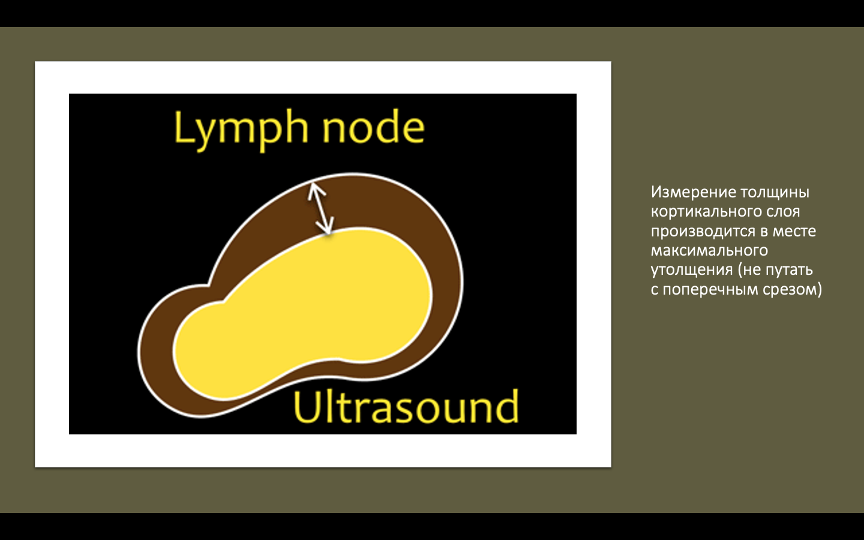 Lymph node

Ultrasound

Измерение толщины кортикального слоя производится в месте максимального утолщения (не путать с поперечным срезом)